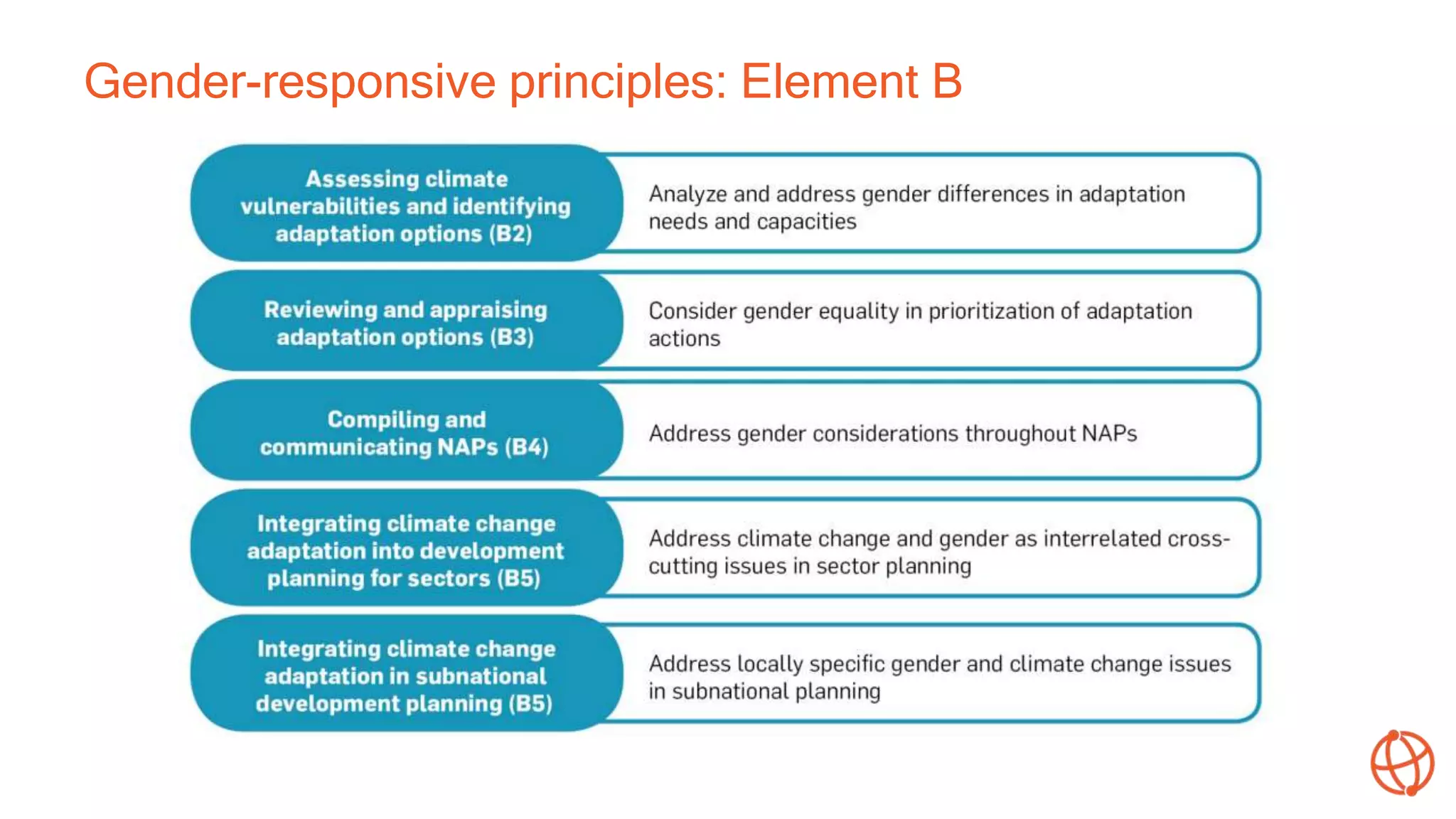 Gender-responsive principles: Element B

Assessing climate vulnerabilities and identifying adaptation options (B2)

Analyze and address gender differences in adaptation needs and capacities

Reviewing and appraising adaptation options (B3)

Consider gender equality in prioritization of adaptation actions

Compiling and communicating NAPs (B4)

Address gender considerations throughout NAPs

Integrating climate change adaptation into development planning for sectors (B5)

Address climate change and gender as interrelated cross-cutting issues in sector planning

Integrating climate change adaptation in subnational development planning (B5)

Address locally specific gender and climate change issues in subnational planning